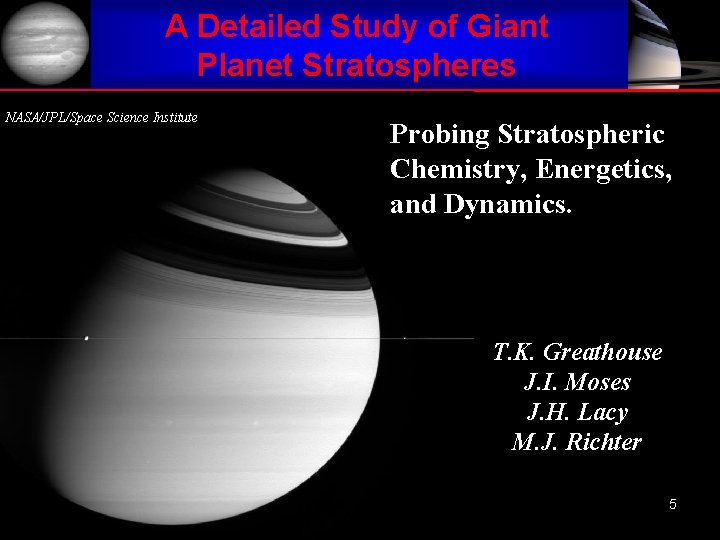 A Detailed Study of Giant Planet Stratospheres

NASA/JPL/Space Science Institute

Probing Stratospheric Chemistry, Energetics, and Dynamics.

T.K. Greathouse
J.I. Moses
J.H. Lacy
M.J. Richter

5